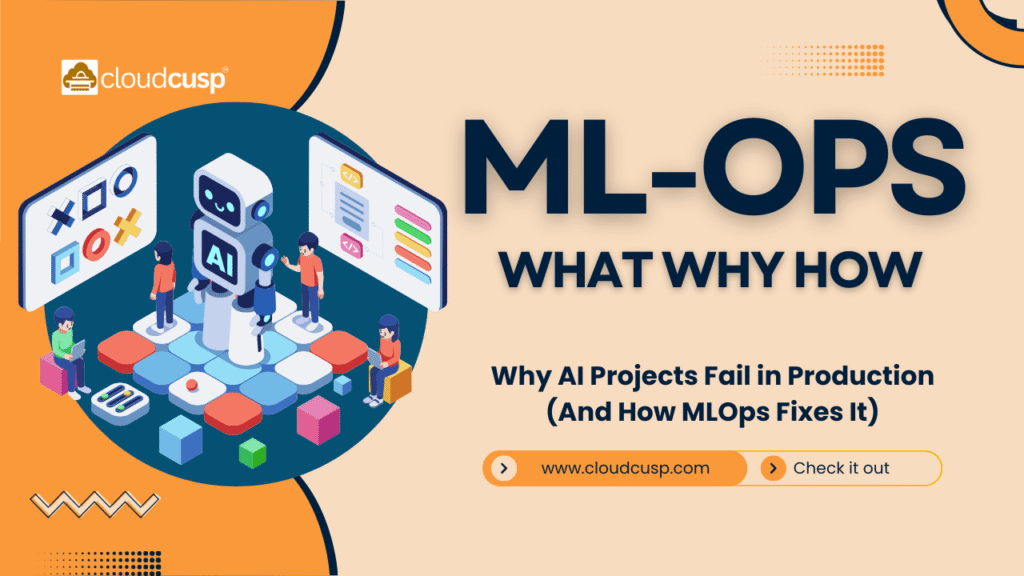 cloudcusp

AI

ML-OPS

WHAT WHY HOW

Why AI Projects Fail in Production (And How MLOps Fixes It)

www.cloudcusp.com

Check it out